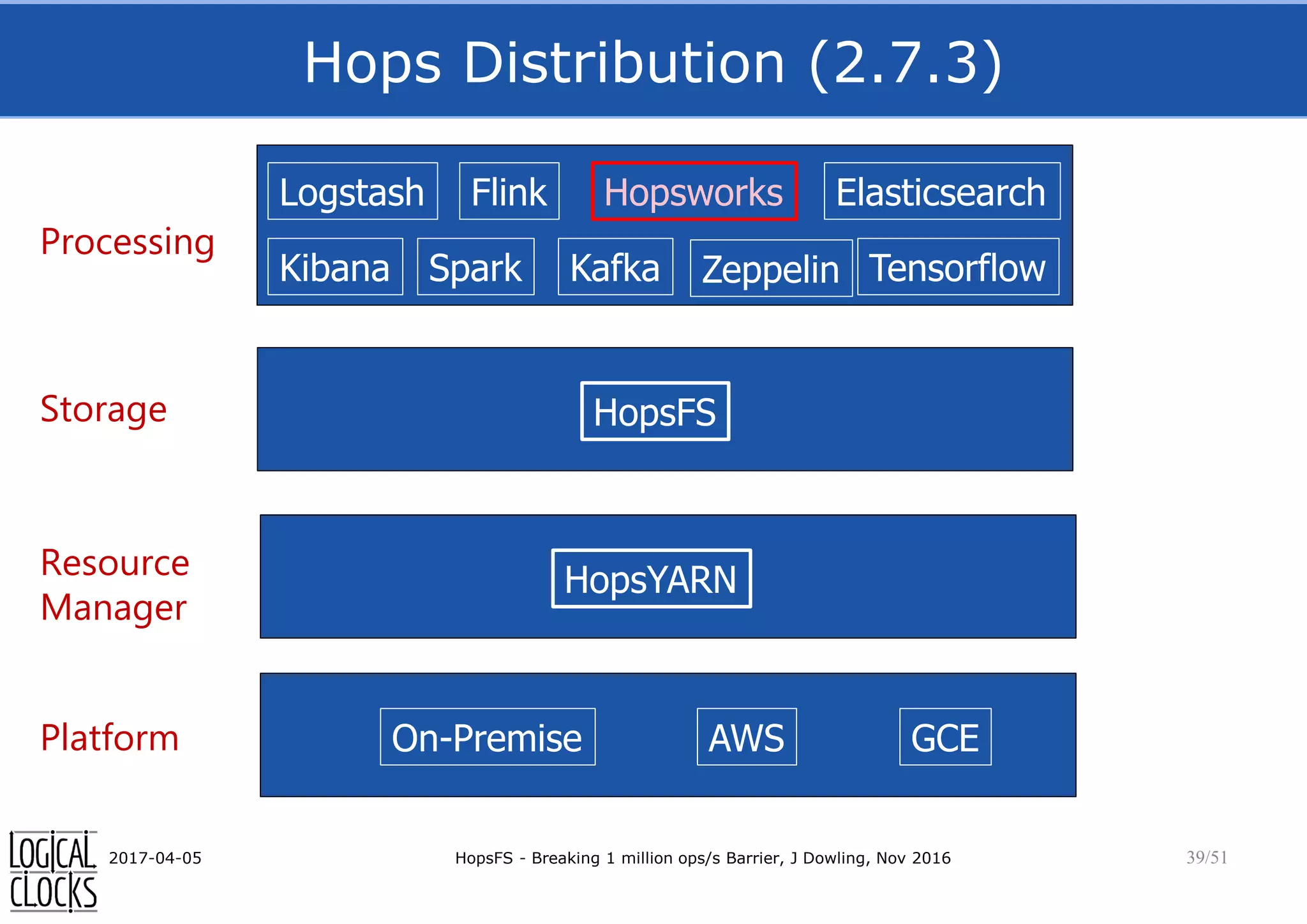 Hops Distribution (2.7.3)

Processing

Logstash Flink Hopsworks Elasticsearch

Kibana Spark Kafka Zeppelin Tensorflow

Storage

HopsFS

Resource Manager

HopsYARN

Platform

On-Premise AWS GCE

LOGICAL CLOCKS

2017-04-05

HopsFS - Breaking 1 million ops/s Barrier, J Dowling, Nov 2016

39/51